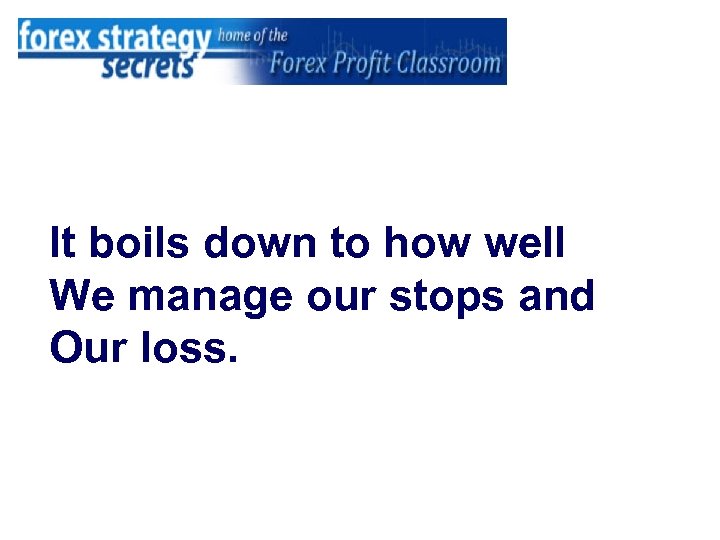 forex strategy secrets home of the Forex Profit Classroom

It boils down to how well We manage our stops and Our loss.